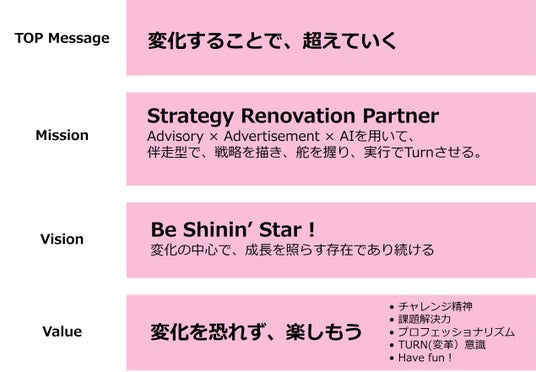 TOP Message

変化することで、超えていく

Mission

Strategy Renovation Partner
Advisory × Advertisement × AIを用いて、
伴走型で、戦略を描き、舵を握り、実行でTurnさせる。

Vision

Be Shinin' Star !
変化の中心で、成長を照らす存在であり続ける

Value

変化を恐れず、楽しもう

• チャレンジ精神
• 課題解決力
• プロフェッショナリズム
• TURN(変革）意識
• Have fun !